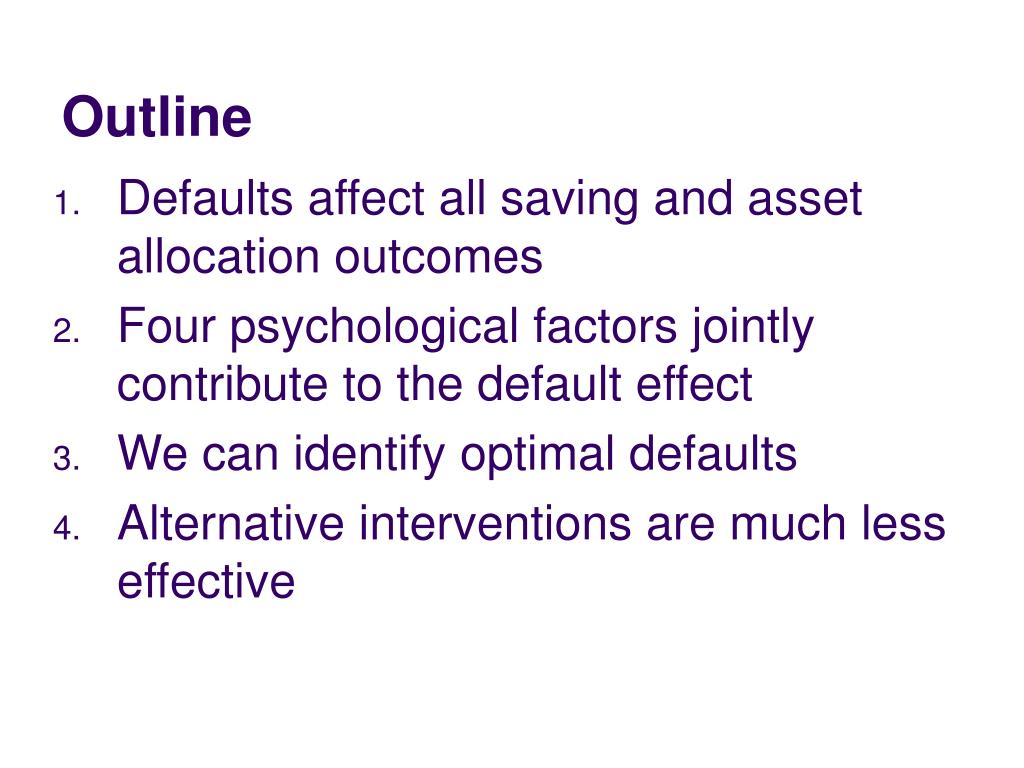 Outline

1. Defaults affect all saving and asset allocation outcomes
2. Four psychological factors jointly contribute to the default effect
3. We can identify optimal defaults
4. Alternative interventions are much less effective